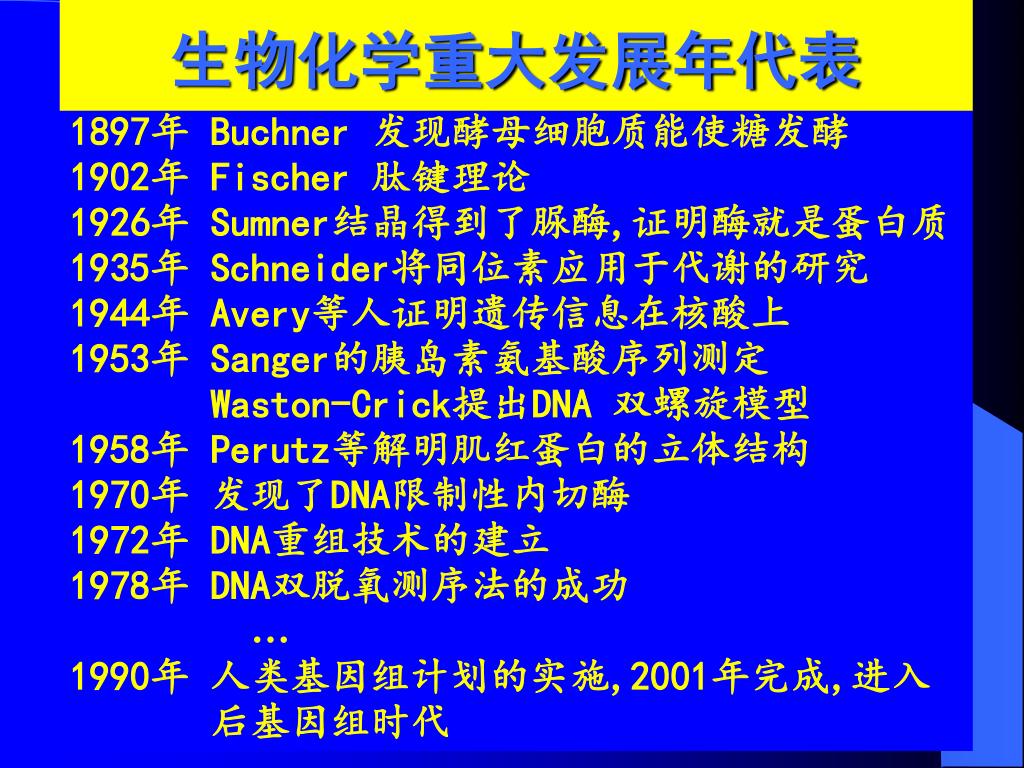 生物化学重大发展年代表

1897年 Buchner 发现酵母细胞质能使糖发酵
1902年 Fischer 肽键理论
1926年 Sumner结晶得到了脲酶,证明酶就是蛋白质
1935年 Schneider将同位素应用于代谢的研究
1944年 Avery等人证明遗传信息在核酸上
1953年 Sanger的胰岛素氨基酸序列测定
Waston-Crick提出DNA 双螺旋模型
1958年 Perutz等解明肌红蛋白的立体结构
1970年 发现了DNA限制性内切酶
1972年 DNA重组技术的建立
1978年 DNA双脱氧测序法的成功
…
1990年 人类基因组计划的实施,2001年完成,进入后基因组时代